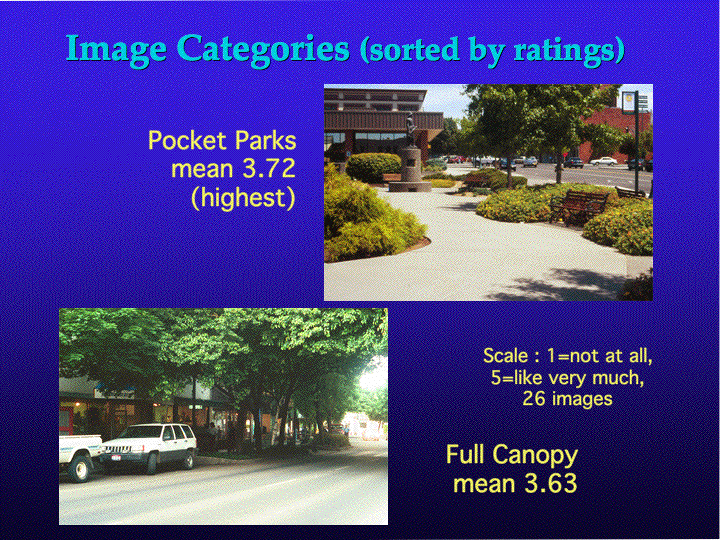 Image Categories (sorted by ratings)

Pocket Parks
mean 3.72
(highest)

Scale : 1=not at all,
5=like very much,
26 images

Full Canopy
mean 3.63